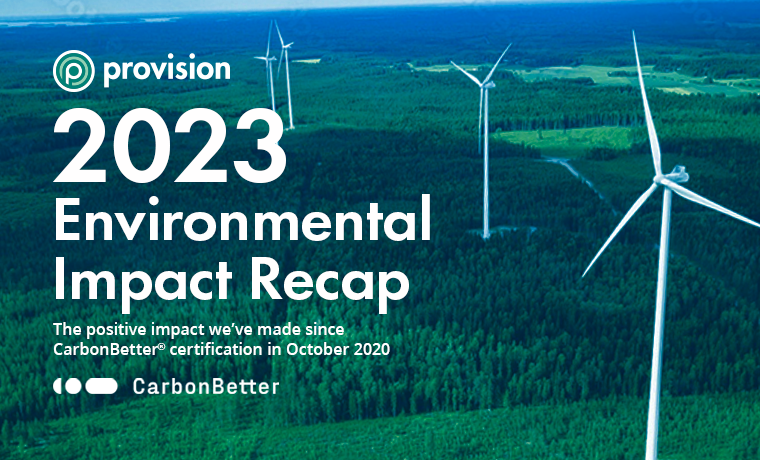 provision

2023
Environmental
Impact Recap

The positive impact we've made since CarbonBetter® certification in October 2020

CarbonBetter